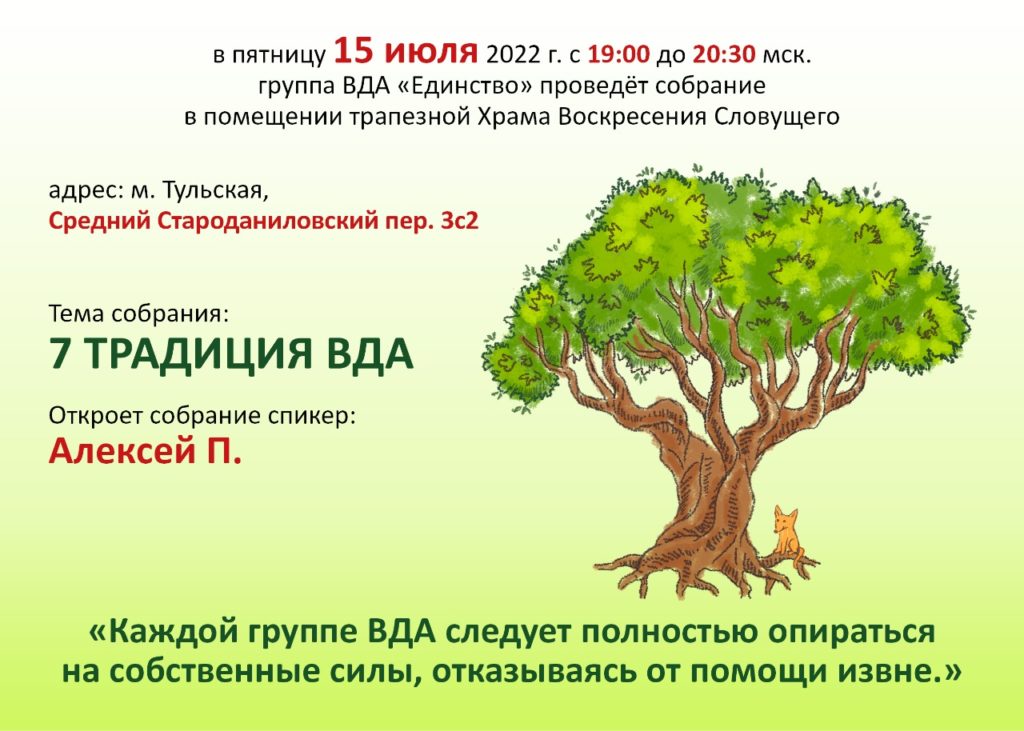 в пятницу 15 июля 2022 г. с 19:00 до 20:30 мск.
группа ВДА «Единство» проведёт собрание
в помещении трапезной Храма Воскресения Словущего

адрес: м. Тульская,
Средний Староданиловский пер. 3с2

Тема собрания:
7 ТРАДИЦИЯ ВДА

Откроет собрание спикер:
Алексей П.

«Каждой группе ВДА следует полностью опираться на собственные силы, отказываясь от помощи извне.»